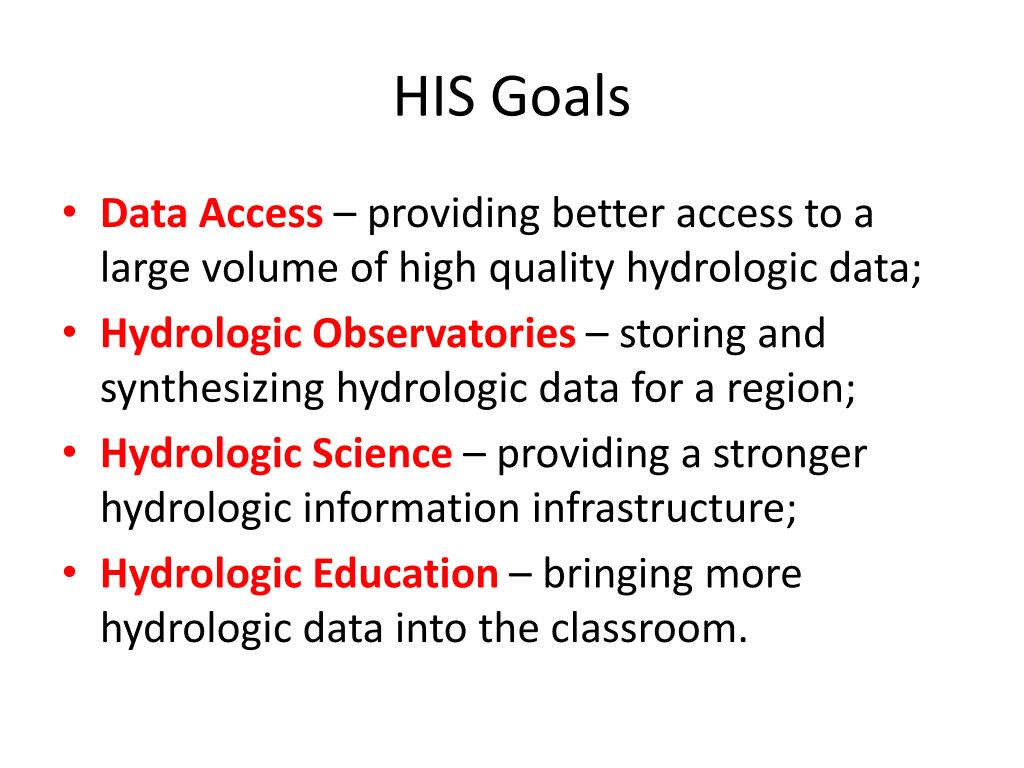 HIS Goals

• Data Access – providing better access to a large volume of high quality hydrologic data;
• Hydrologic Observatories – storing and synthesizing hydrologic data for a region;
• Hydrologic Science – providing a stronger hydrologic information infrastructure;
• Hydrologic Education – bringing more hydrologic data into the classroom.